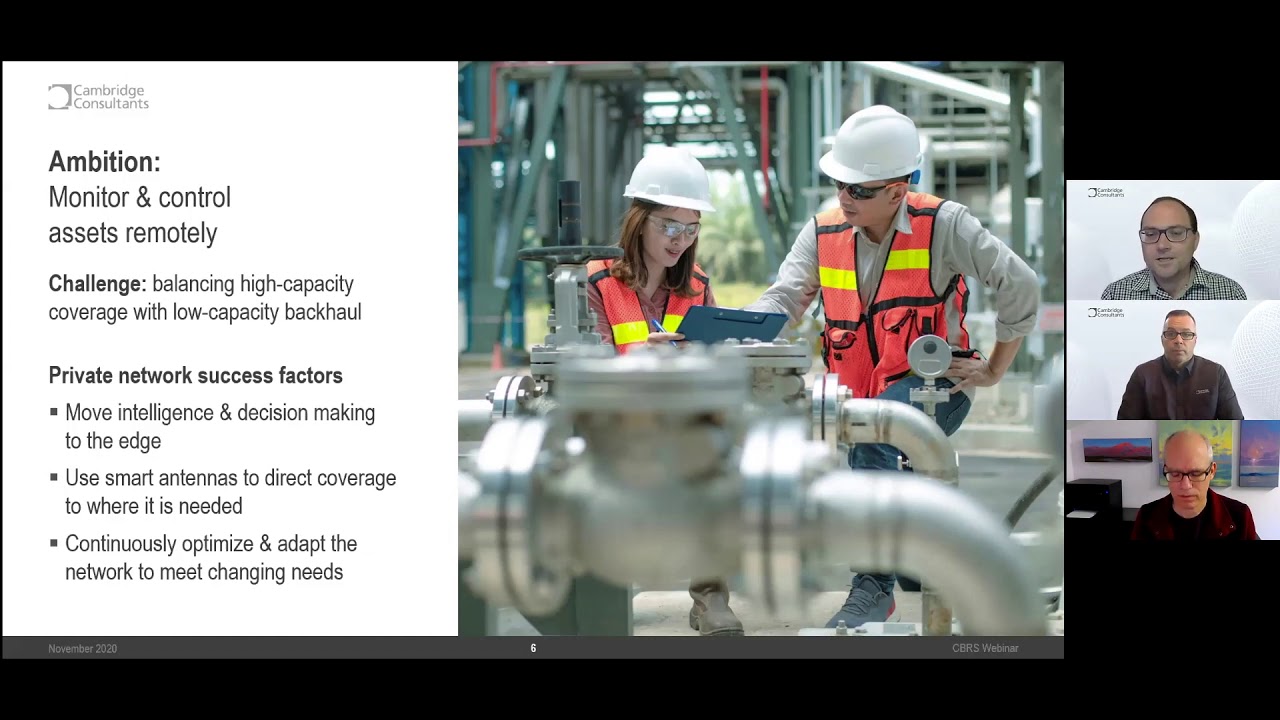 Cambridge Consultants

Ambition:
Monitor & control assets remotely

Challenge: balancing high-capacity coverage with low-capacity backhaul

Private network success factors
▪ Move intelligence & decision making to the edge
▪ Use smart antennas to direct coverage to where it is needed
▪ Continuously optimize & adapt the network to meet changing needs

November 2020
6
CBRS Webinar

Cambridge Consultants

Cambridge Consultants